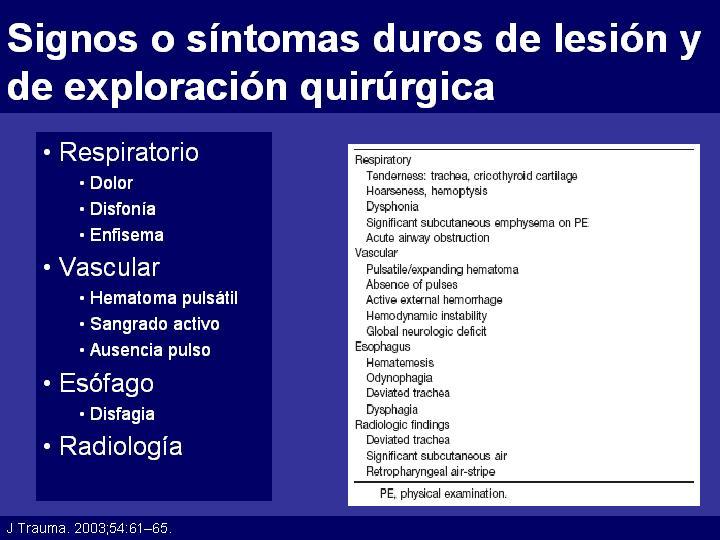 Signos o síntomas duros de lesión y de exploración quirúrgica

• Respiratorio
• Dolor
• Disfonía
• Enfisema
• Vascular
• Hematoma pulsátil
• Sangrado activo
• Ausencia pulso
• Esófago
• Disfagia
• Radiología

Respiratory
Tenderness: trachea, cricothyroid cartilage
Hoarseness, hemoptysis
Dysphonia
Significant subcutaneous emphysema on PE
Acute airway obstruction
Vascular
Pulsatile/expanding hematoma
Absence of pulses
Active external hemorrhage
Hemodynamic instability
Global neurologic deficit
Esophagus
Hematemesis
Odynophagia
Deviated trachea
Dysphagia
Radiologic findings
Deviated trachea
Significant subcutaneous air
Retropharyngeal air-stripe

PE, physical examination.

J Trauma. 2003;54:61–65.